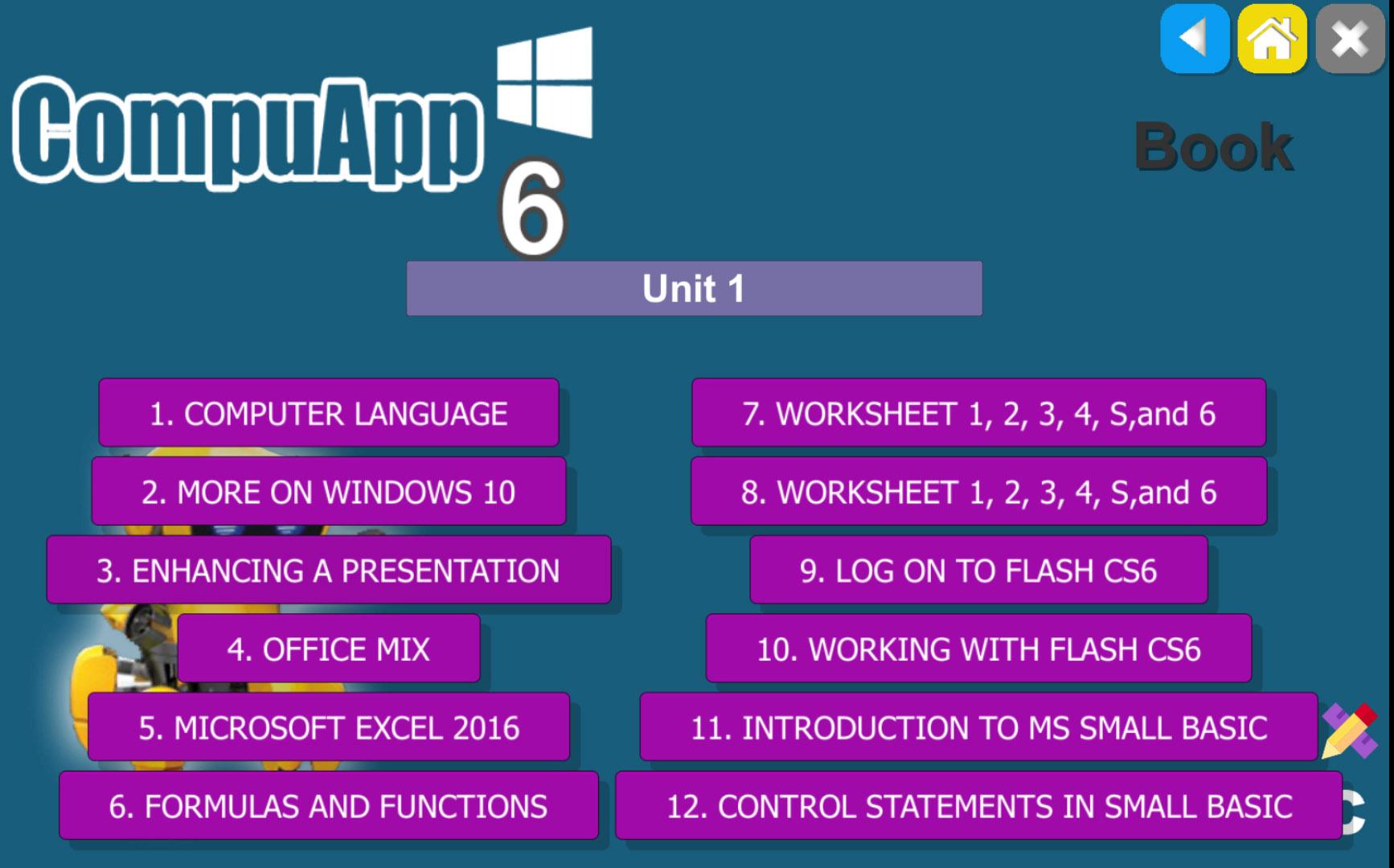 CompuApp 6

Book

Unit 1

1. COMPUTER LANGUAGE

2. MORE ON WINDOWS 10

3. ENHANCING A PRESENTATION

4. OFFICE MIX

5. MICROSOFT EXCEL 2016

6. FORMULAS AND FUNCTIONS

7. WORKSHEET 1, 2, 3, 4, S,and 6

8. WORKSHEET 1, 2, 3, 4, S,and 6

9. LOG ON TO FLASH CS6

10. WORKING WITH FLASH CS6

11. INTRODUCTION TO MS SMALL BASIC

12. CONTROL STATEMENTS IN SMALL BASIC